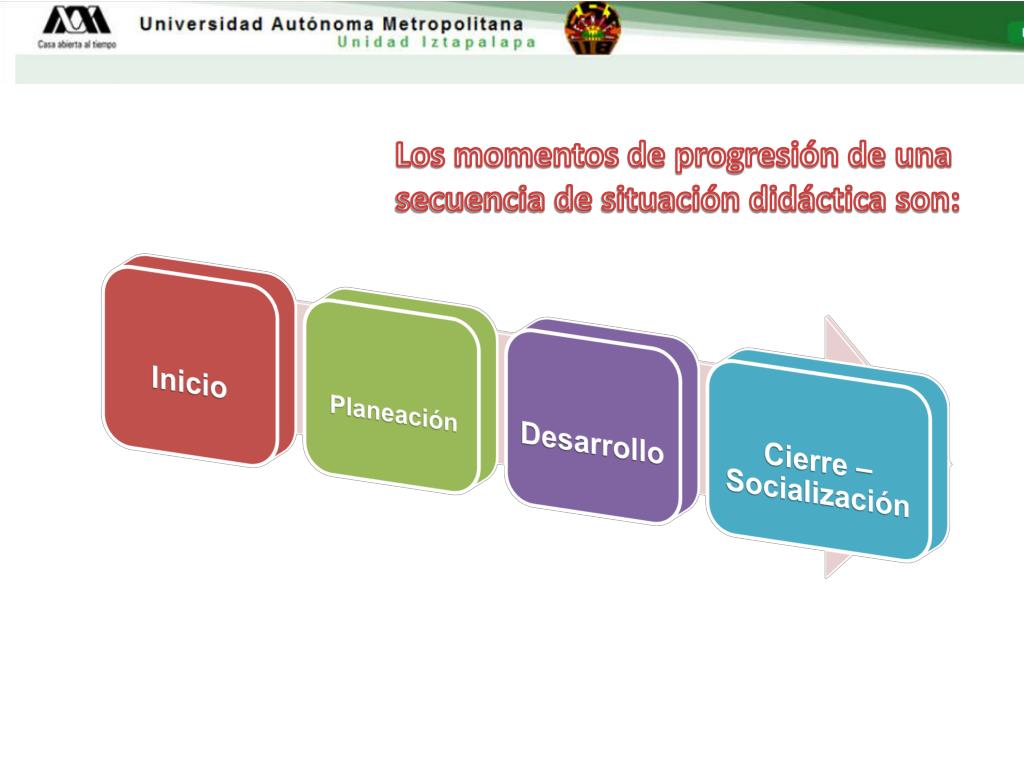 Casa abierta al tiempo

Universidad Autónoma Metropolitana
Unidad Iztapalapa

Los momentos de progresión de una secuencia de situación didáctica son:

Inicio

Planeación

Desarrollo

Cierre – Socialización